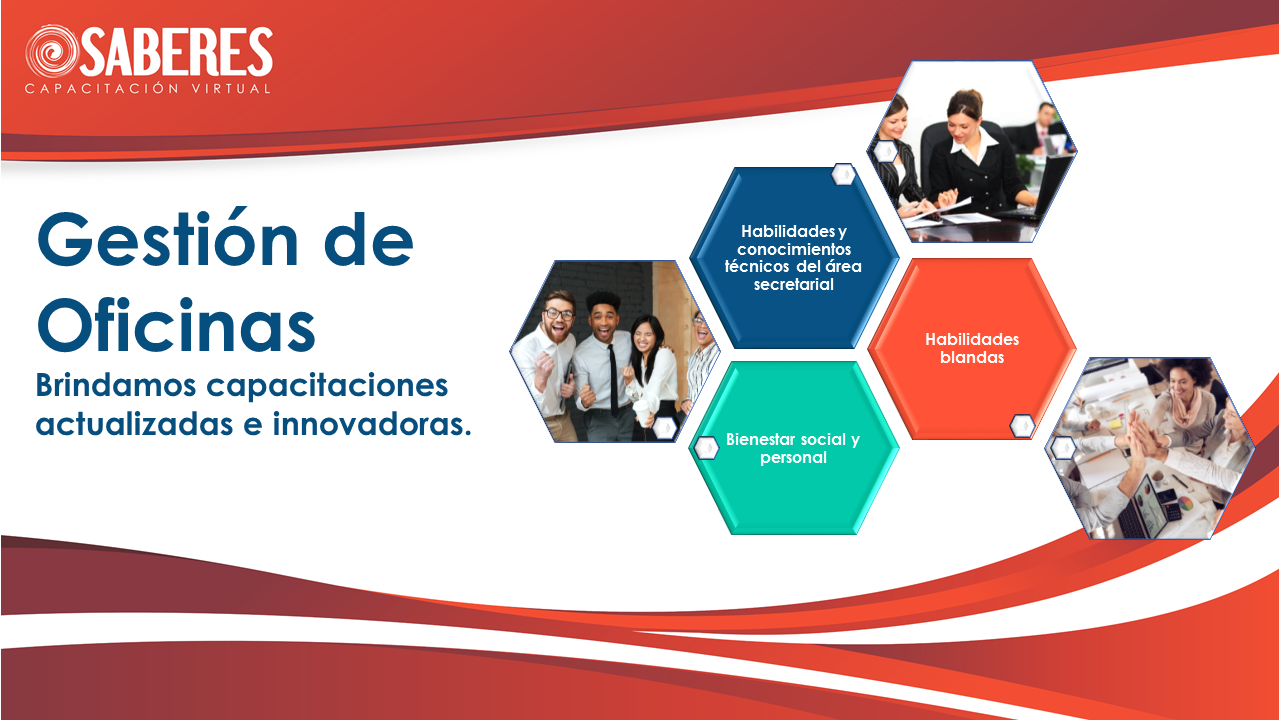 SABERES
CAPACITACIÓN VIRTUAL

Gestión de Oficinas
Brindamos capacitaciones actualizadas e innovadoras.

Habilidades y conocimientos técnicos del área secretarial

Habilidades blandas

Bienestar social y personal